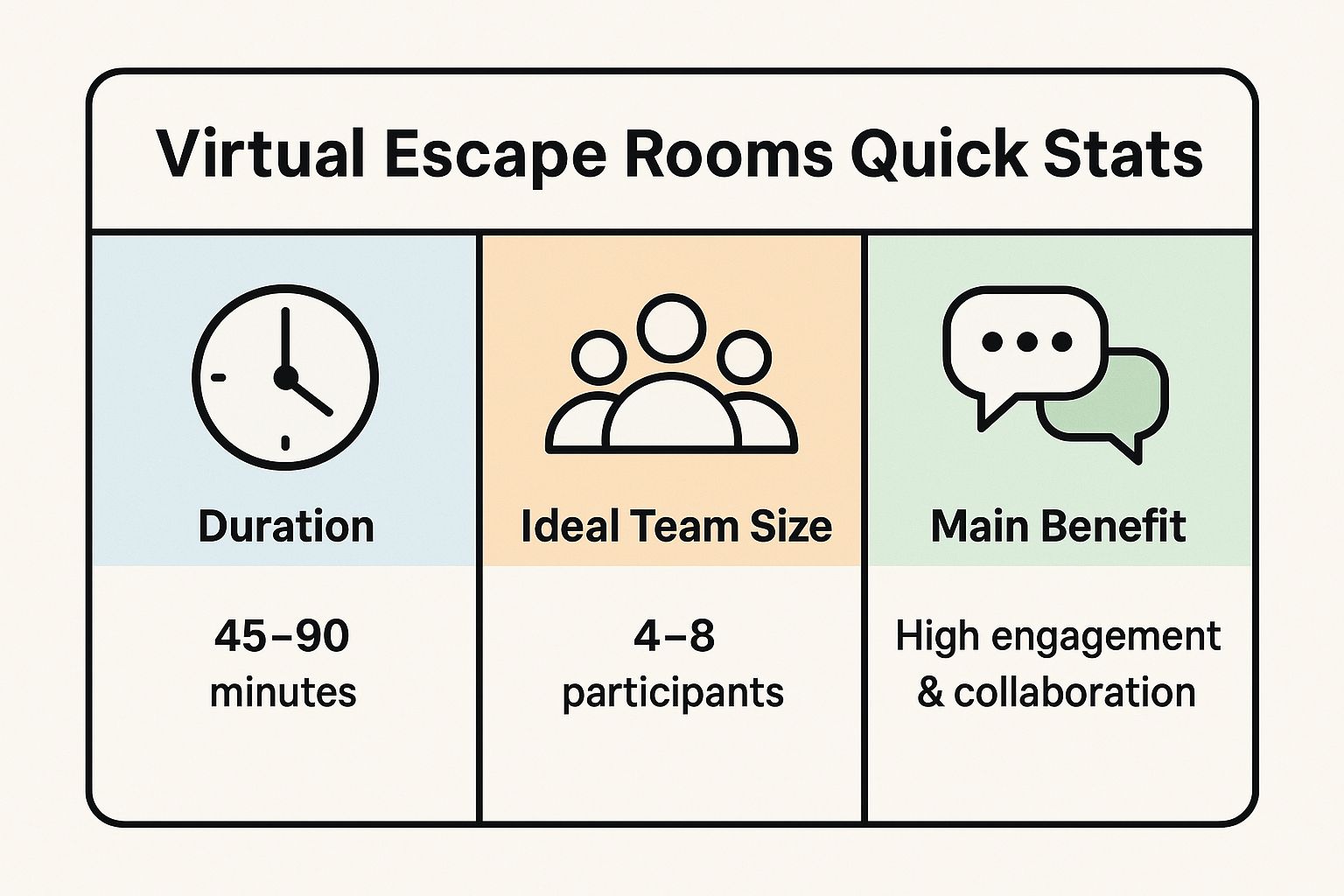 Virtual Escape Rooms Quick Stats

| Duration | Ideal Team Size | Main Benefit |
|---|---|---|
| 45–90 minutes | 4–8 participants | High engagement & collaboration |